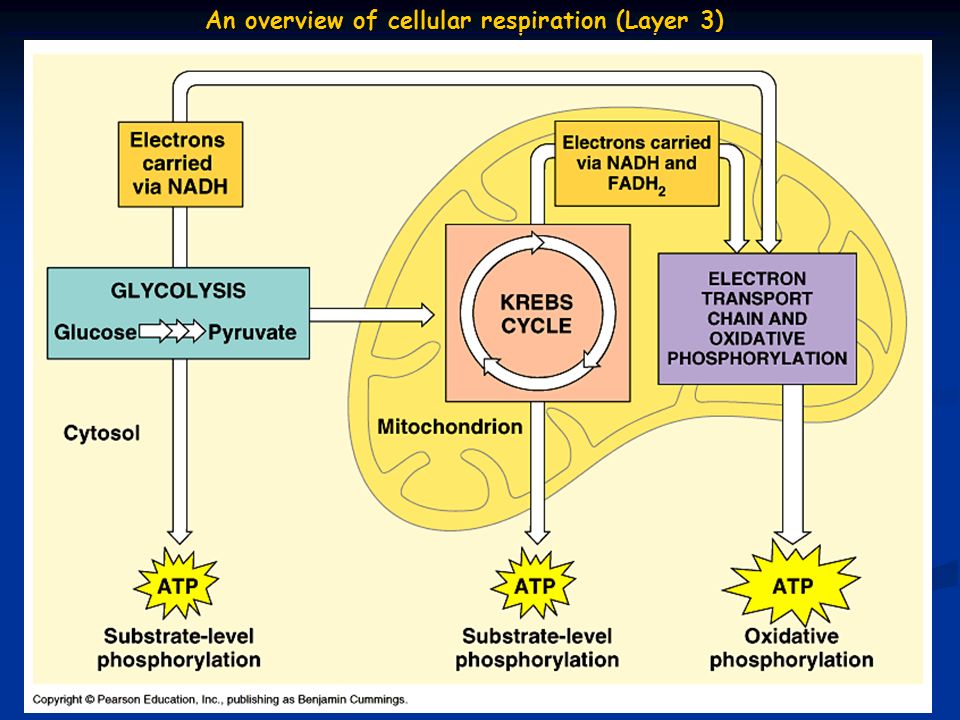 An overview of cellular respiration (Layer 3)

Electrons carried via NADH

Electrons carried via NADH and $FADH_2$

GLYCOLYSIS

Glucose Pyruvate

KREBS CYCLE

ELECTRON TRANSPORT CHAIN AND OXIDATIVE PHOSPHORYLATION

Cytosol

Mitochondrion

ATP

Substrate-level phosphorylation

ATP

Substrate-level phosphorylation

ATP

Oxidative phosphorylation

Copyright © Pearson Education, Inc., publishing as Benjamin Cummings.